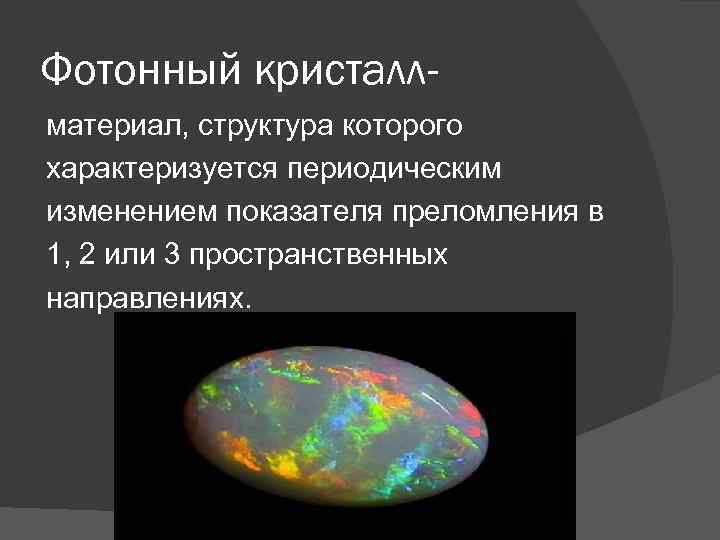 Фотонный кристалл-

материал, структура которого характеризуется периодическим изменением показателя преломления в 1, 2 или 3 пространственных направлениях.